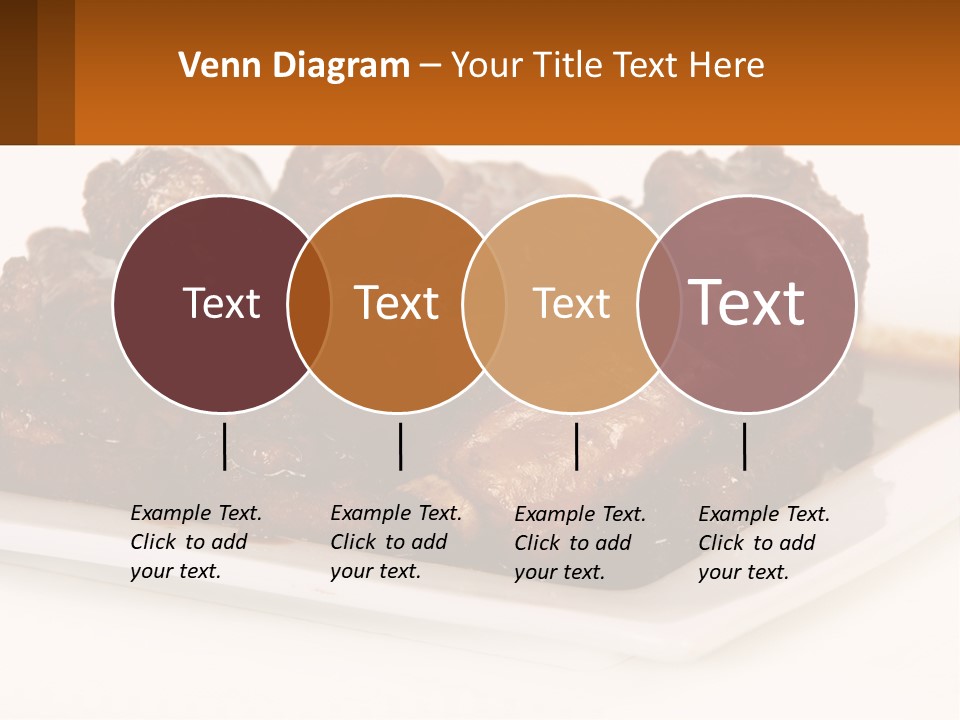 Venn Diagram – Your Title Text Here

Text

Text

Text

Text

Example Text. Click to add your text.

Example Text. Click to add your text.

Example Text. Click to add your text.

Example Text. Click to add your text.